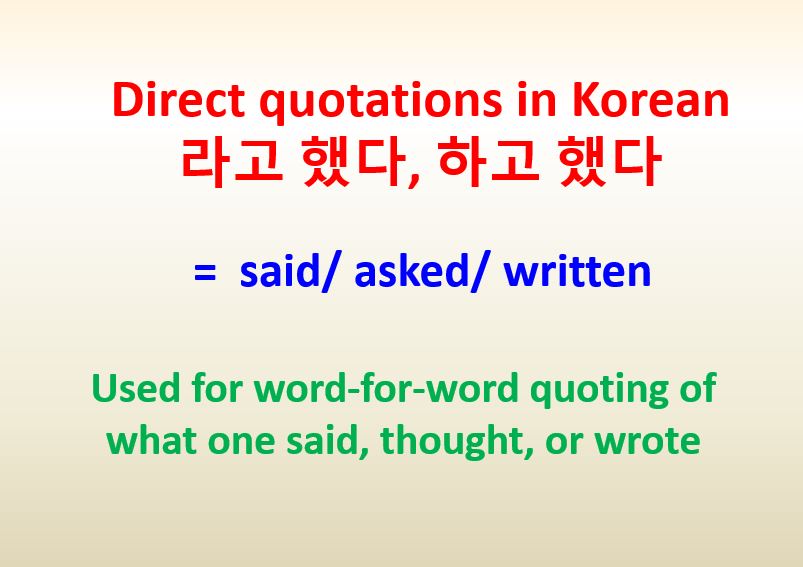 Direct quotations in Korean
라고 했다, 하고 했다

= said/ asked/ written

Used for word-for-word quoting of what one said, thought, or wrote